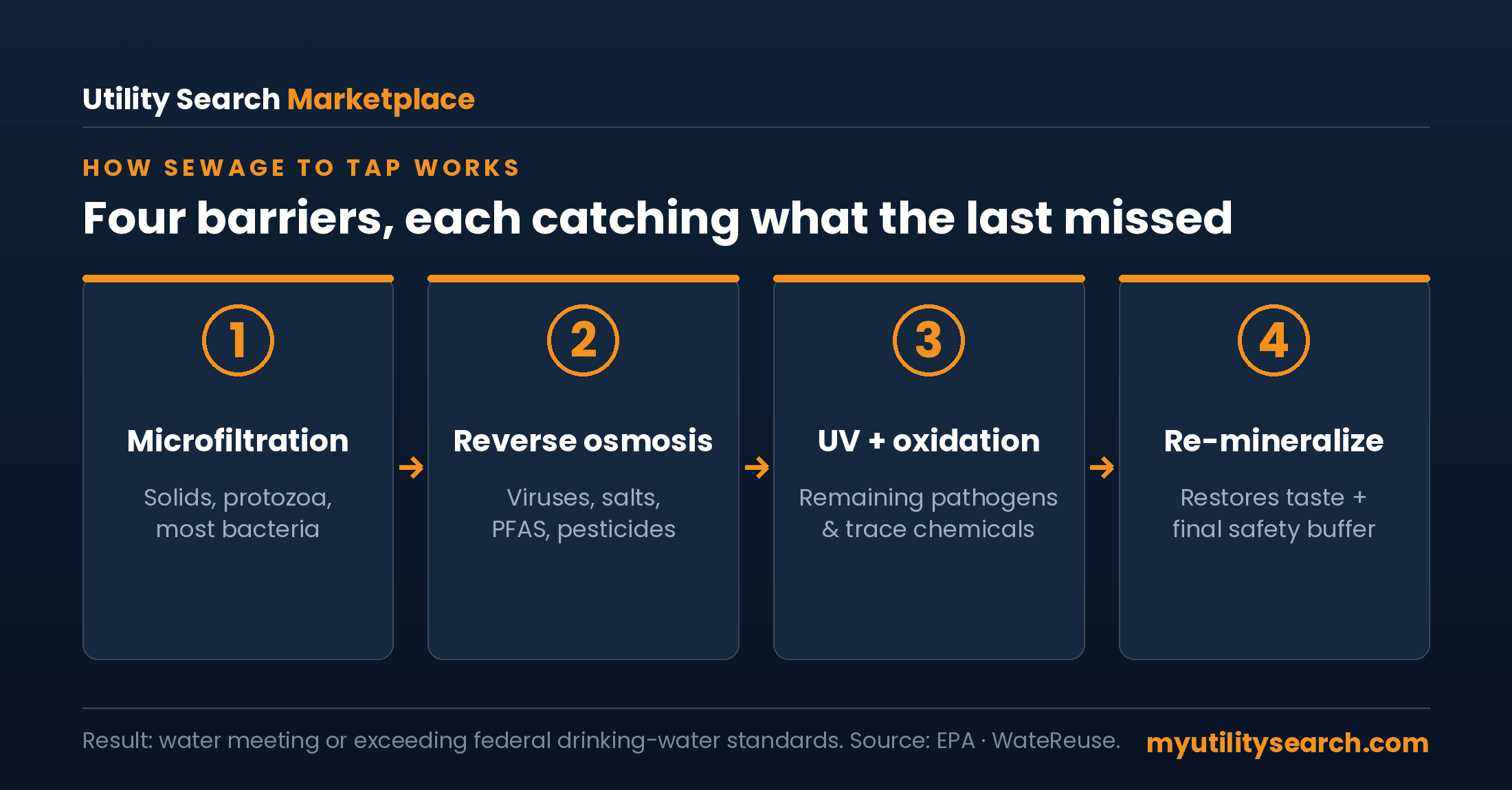 Utility Search Marketplace

HOW SEWAGE TO TAP WORKS

Four barriers, each catching what the last missed

1

Microfiltration

Solids, protozoa, most bacteria

→

2

Reverse osmosis

Viruses, salts, PFAS, pesticides

→

3

UV + oxidation

Remaining pathogens & trace chemicals

→

4

Re-mineralize

Restores taste + final safety buffer

Result: water meeting or exceeding federal drinking-water standards. Source: EPA · WateReuse.

myutilitysearch.com